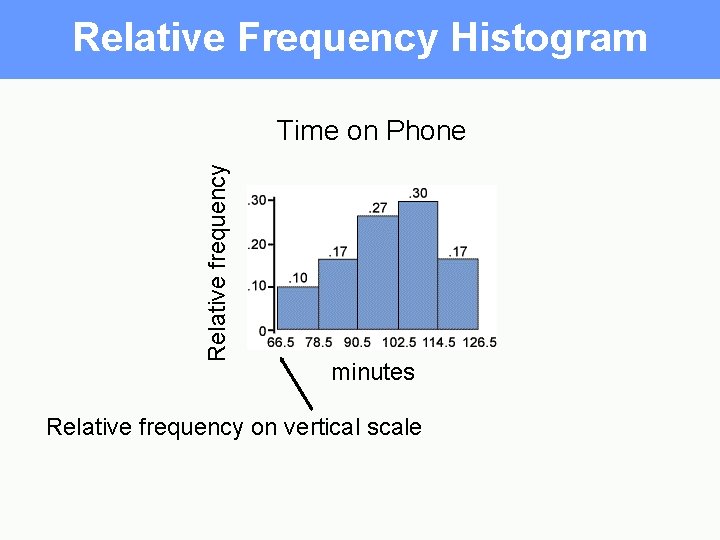 Relative Frequency Histogram

Time on Phone

Relative frequency

.30
.20
.10
0

.10
.17
.27
.30
.17

66.5 78.5 90.5 102.5 114.5 126.5

minutes

Relative frequency on vertical scale